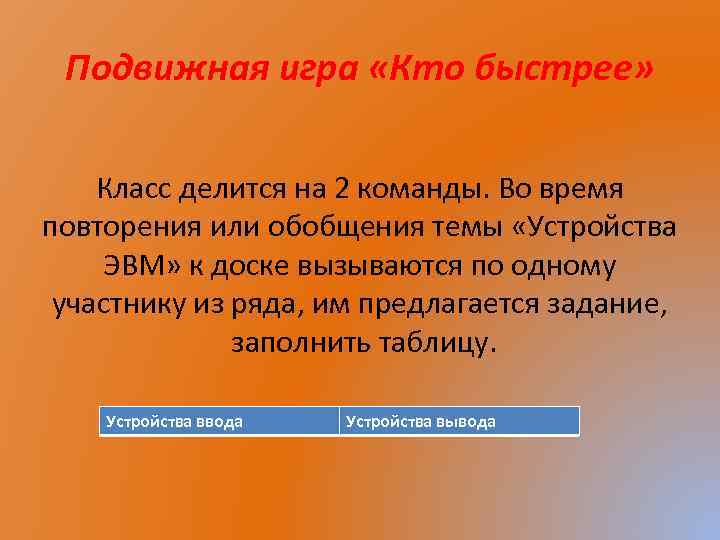 Подвижная игра «Кто быстрее»

Класс делится на 2 команды. Во время повторения или обобщения темы «Устройства ЭВМ» к доске вызываются по одному участнику из ряда, им предлагается задание, заполнить таблицу.

| Устройства ввода | Устройства вывода |
|---|---|